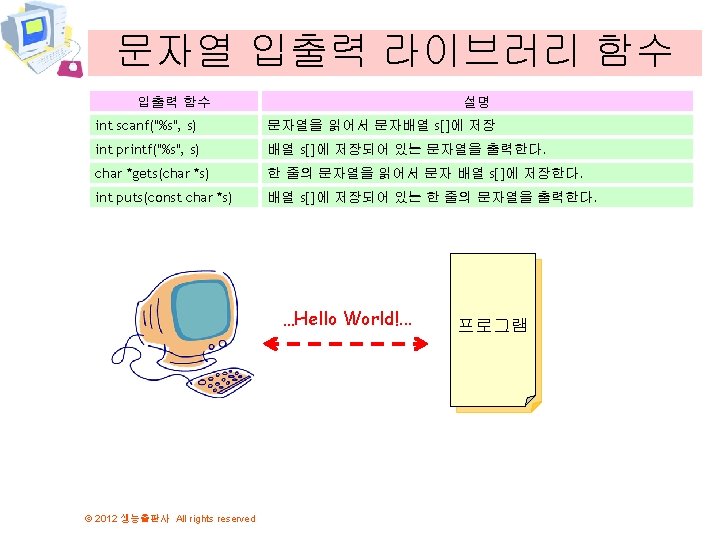 문자열 입출력 라이브러리 함수

| 입출력 함수 | 설명 |
|---|---|
| int scanf("%s", s) | 문자열을 읽어서 문자배열 s[]에 저장 |
| int printf("%s", s) | 배열 s[]에 저장되어 있는 문자열을 출력한다. |
| char *gets(char *s) | 한 줄의 문자열을 읽어서 문자 배열 s[]에 저장한다. |
| int puts(const char *s) | 배열 s[]에 저장되어 있는 한 줄의 문자열을 출력한다. |

...Hello World!...

프로그램

© 2012 생능출판사 All rights reserved